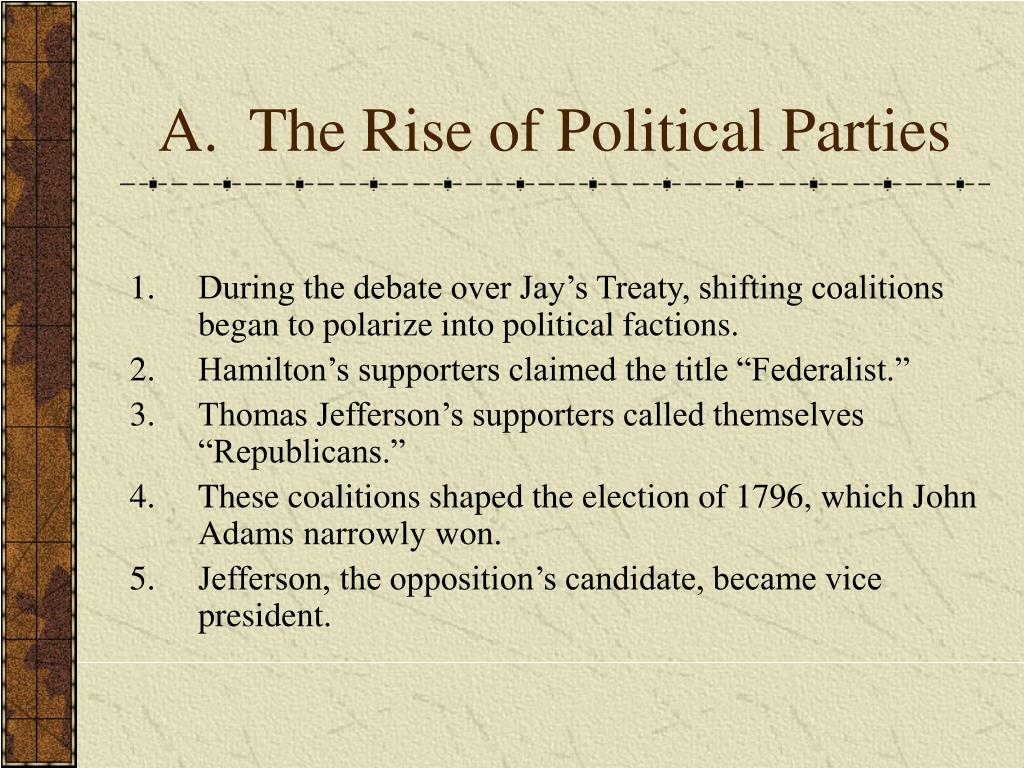 A. The Rise of Political Parties

1. During the debate over Jay’s Treaty, shifting coalitions began to polarize into political factions.
2. Hamilton’s supporters claimed the title “Federalist.”
3. Thomas Jefferson’s supporters called themselves “Republicans.”
4. These coalitions shaped the election of 1796, which John Adams narrowly won.
5. Jefferson, the opposition’s candidate, became vice president.